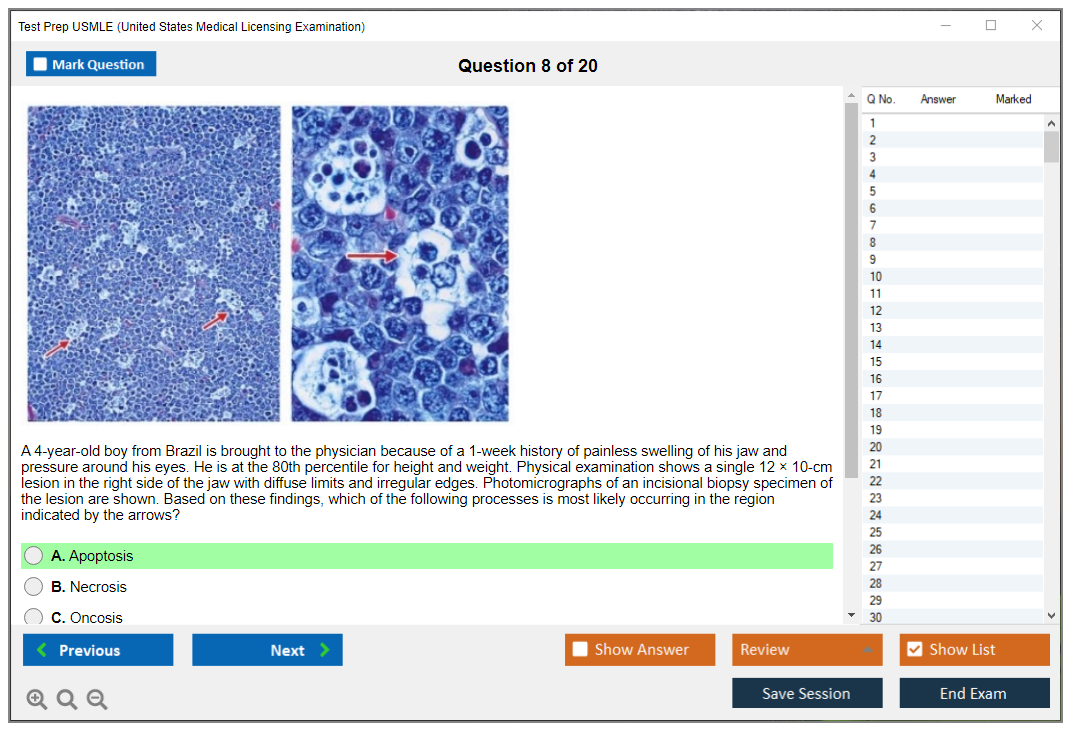 Test Prep USMLE (United States Medical Licensing Examination)

Mark Question

Question 8 of 20

A 4-year-old boy from Brazil is brought to the physician because of a 1-week history of painless swelling of his jaw and pressure around his eyes. He is at the 80th percentile for height and weight. Physical examination shows a single 12 × 10-cm lesion in the right side of the jaw with diffuse limits and irregular edges. Photomicrographs of an incisional biopsy specimen of the lesion are shown. Based on these findings, which of the following processes is most likely occurring in the region indicated by the arrows?

A. Apoptosis

B. Necrosis

C. Oncosis

| Q No. | Answer | Marked |
|---|---|---|
| 1 | | |
| 2 | | |
| 3 | | |
| 4 | | |
| 5 | | |
| 6 | | |
| 7 | | |
| 8 | | |
| 9 | | |
| 10 | | |
| 11 | | |
| 12 | | |
| 13 | | |
| 14 | | |
| 15 | | |
| 16 | | |
| 17 | | |
| 18 | | |
| 19 | | |
| 20 | | |
| 21 | | |
| 22 | | |
| 23 | | |
| 24 | | |
| 25 | | |
| 26 | | |
| 27 | | |
| 28 | | |
| 29 | | |
| 30 | | |

Previous
Next
Show Answer
Review
Show List
Save Session
End Exam